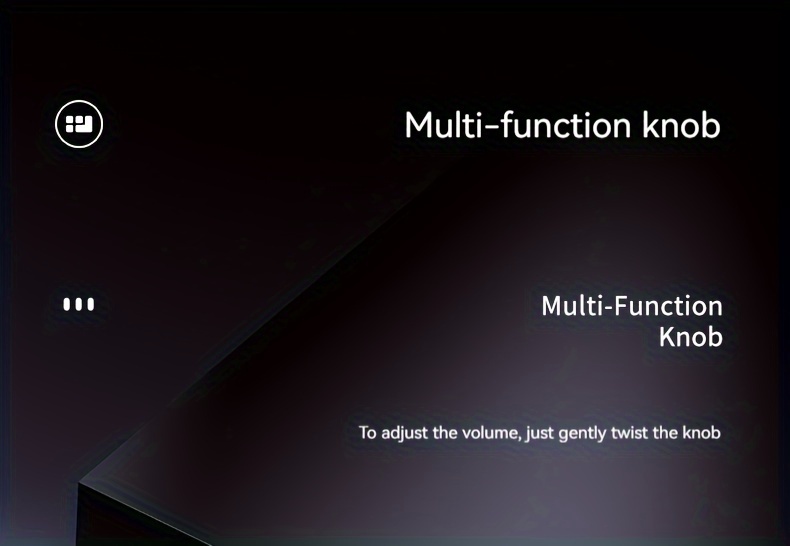 Multi-function knob

Multi-Function Knob

To adjust the volume, just gently twist the knob